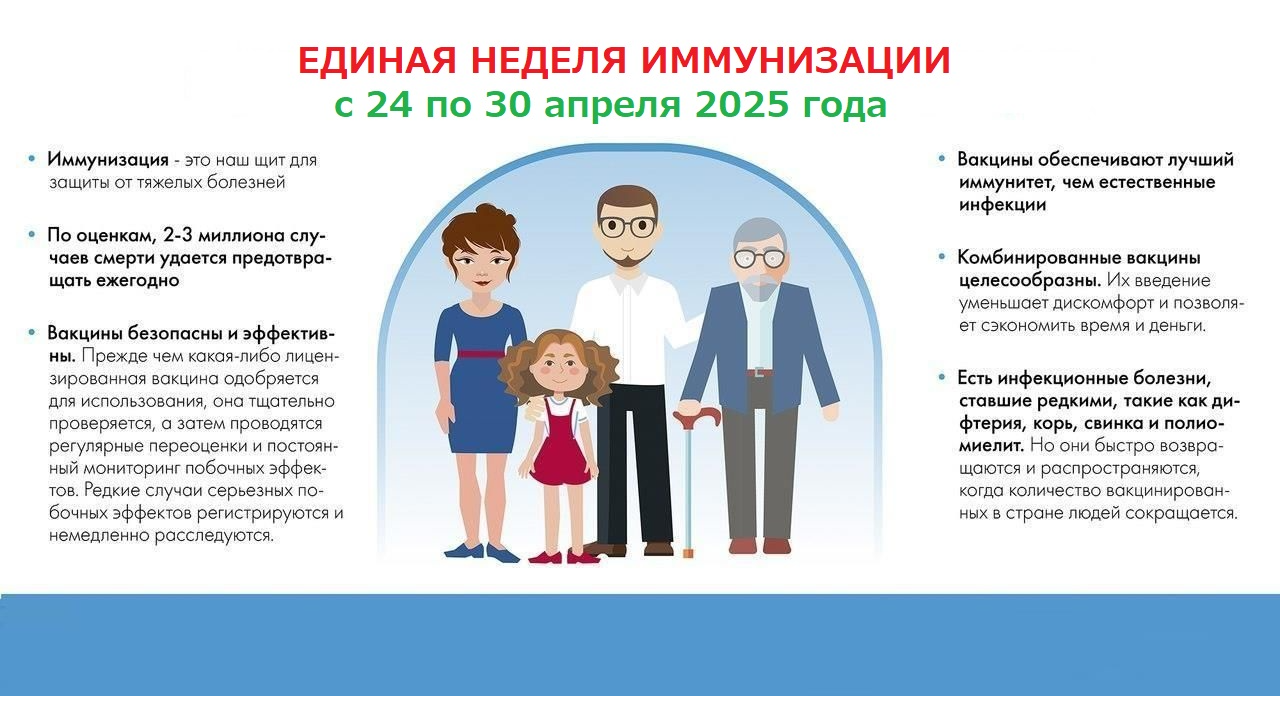 ЕДИНАЯ НЕДЕЛЯ ИММУНИЗАЦИИ
с 24 по 30 апреля 2025 года

• Иммунизация - это наш щит для защиты от тяжелых болезней

• По оценкам, 2-3 миллиона случаев смерти удается предотвращать ежегодно

• Вакцины безопасны и эффективны. Прежде чем какая-либо лицензированная вакцина одобряется для использования, она тщательно проверяется, а затем проводятся регулярные переоценки и постоянный мониторинг побочных эффектов. Редкие случаи серьезных побочных эффектов регистрируются и немедленно расследуются.

• Вакцины обеспечивают лучший иммунитет, чем естественные инфекции

• Комбинированные вакцины целесообразны. Их введение уменьшает дискомфорт и позволяет сэкономить время и деньги.

• Есть инфекционные болезни, ставшие редкими, такие как дифтерия, корь, свинка и полиомиелит. Но они быстро возвращаются и распространяются, когда количество вакцинированных в стране людей сокращается.